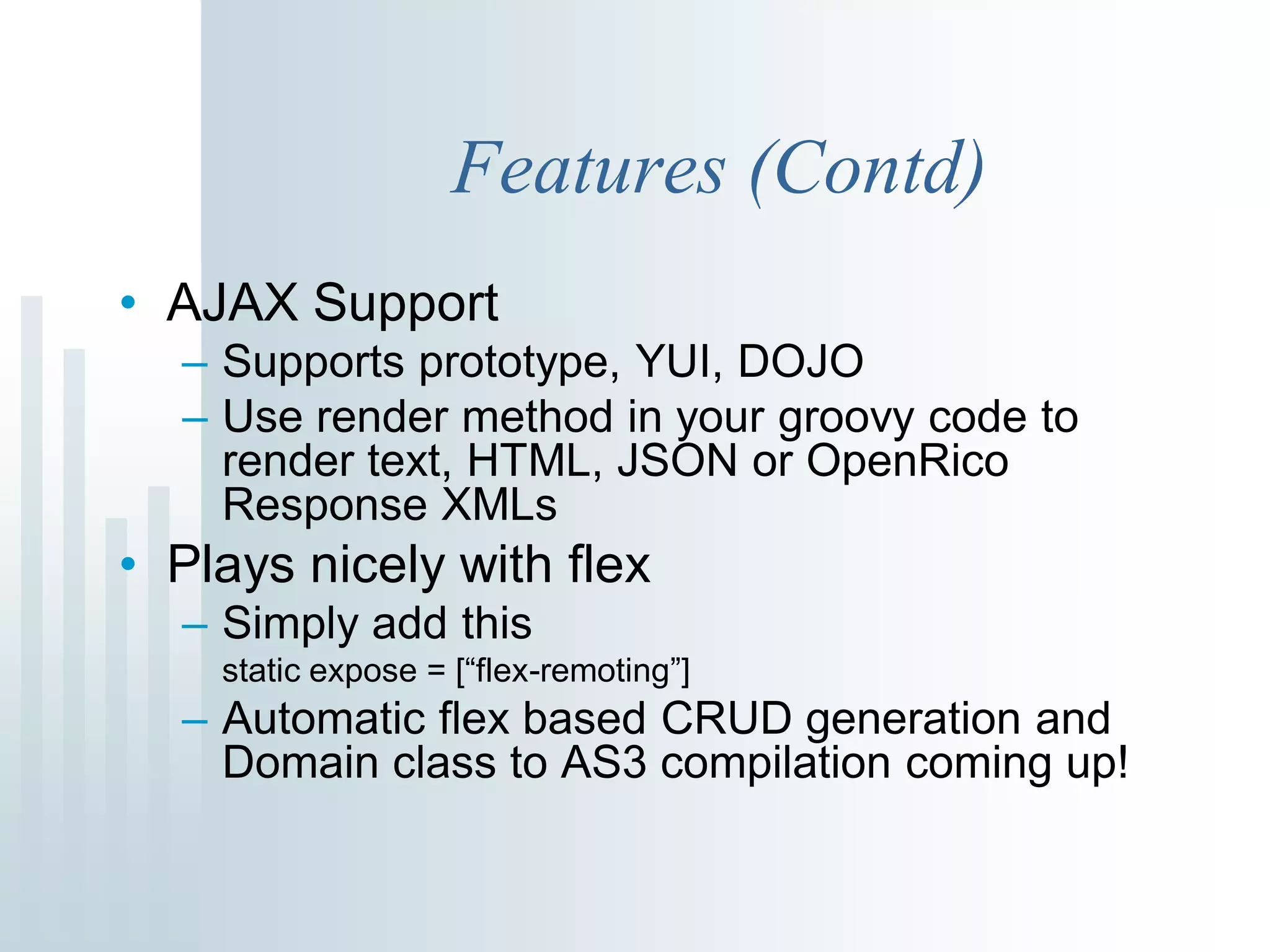 Features (Contd)

• AJAX Support
– Supports prototype, YUI, DOJO
– Use render method in your groovy code to render text, HTML, JSON or OpenRico Response XMLs

• Plays nicely with flex
– Simply add this
static expose = [“flex-remoting”]
– Automatic flex based CRUD generation and Domain class to AS3 compilation coming up!